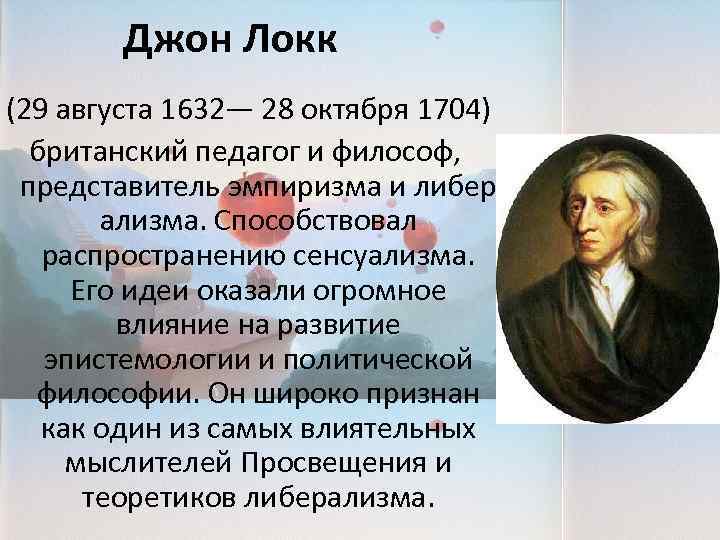 Джон Локк

(29 августа 1632— 28 октября 1704) британский педагог и философ, представитель эмпиризма и либер ализма. Способствовал распространению сенсуализма. Его идеи оказали огромное влияние на развитие эпистемологии и политической философии. Он широко признан как один из самых влиятельных мыслителей Просвещения и теоретиков либерализма.